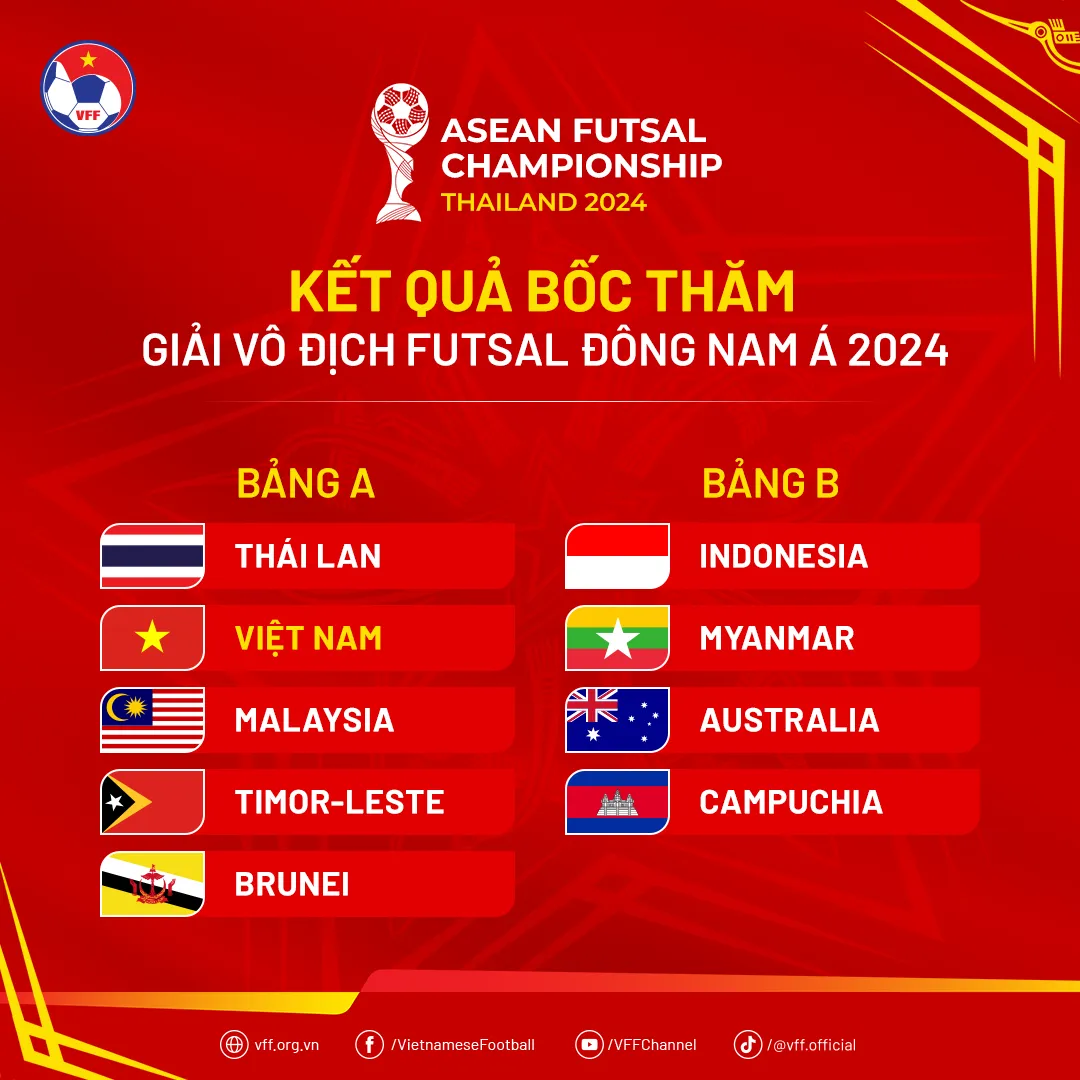 VFF

ASEAN FUTSAL CHAMPIONSHIP
THAILAND 2024

KẾT QUẢ BỐC THĂM
GIẢI VÔ ĐỊCH FUTSAL ĐÔNG NAM Á 2024

BẢNG A
THÁI LAN
VIỆT NAM
MALAYSIA
TIMOR-LESTE
BRUNEI

BẢNG B
INDONESIA
MYANMAR
AUSTRALIA
CAMPUCHIA

vff.org.vn /VietnameseFootball /VFFChannel /@vff.official